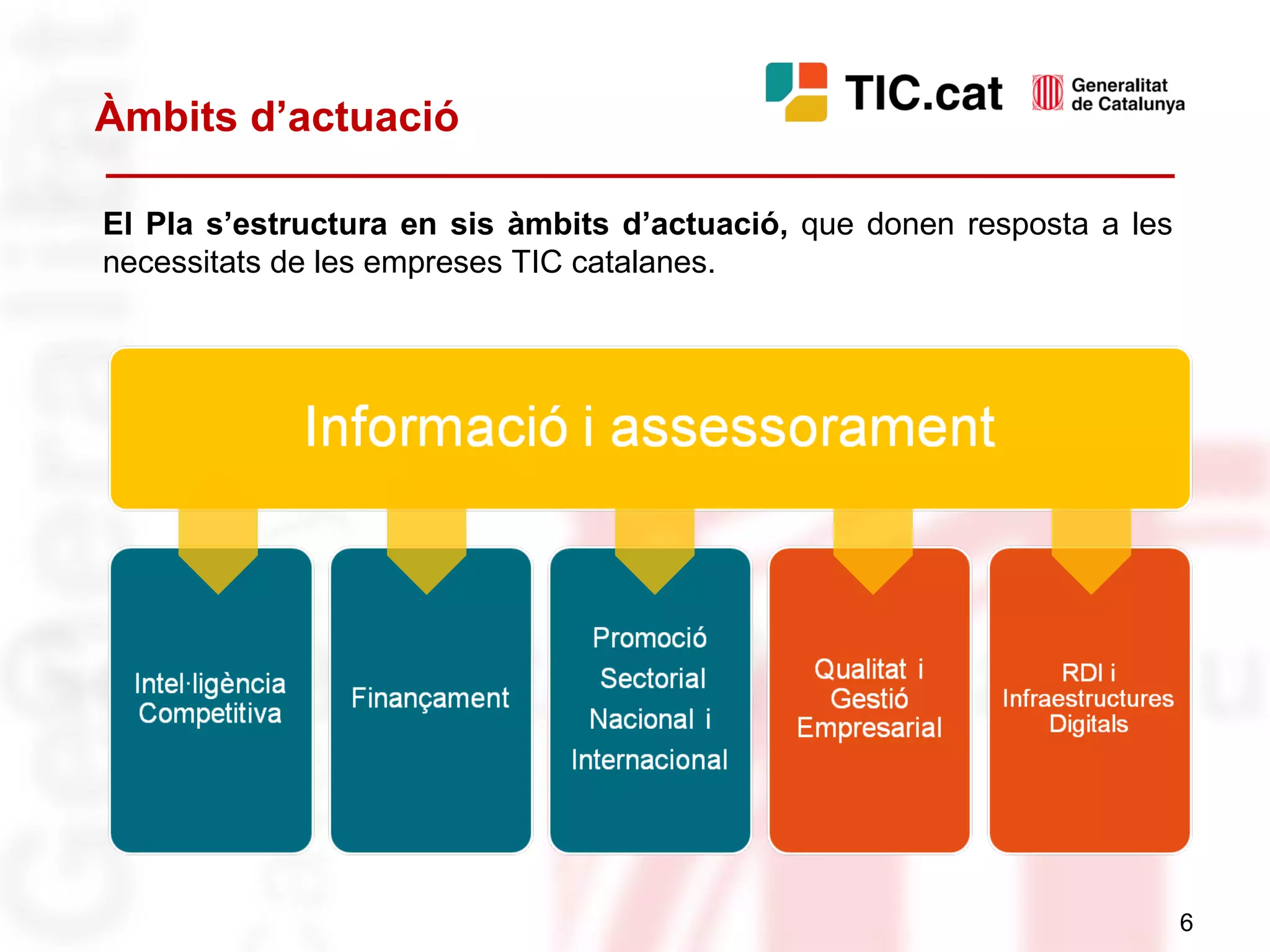 Àmbits d’actuació

TIC.cat

Generalitat de Catalunya

El Pla s’estructura en sis àmbits d’actuació, que donen resposta a les necessitats de les empreses TIC catalanes.

Informació i assessorament

Intel·ligència Competitiva

Finançament

Promoció Sectorial Nacional i Internacional

Qualitat i Gestió Empresarial

RDI i Infraestructures Digitals

6